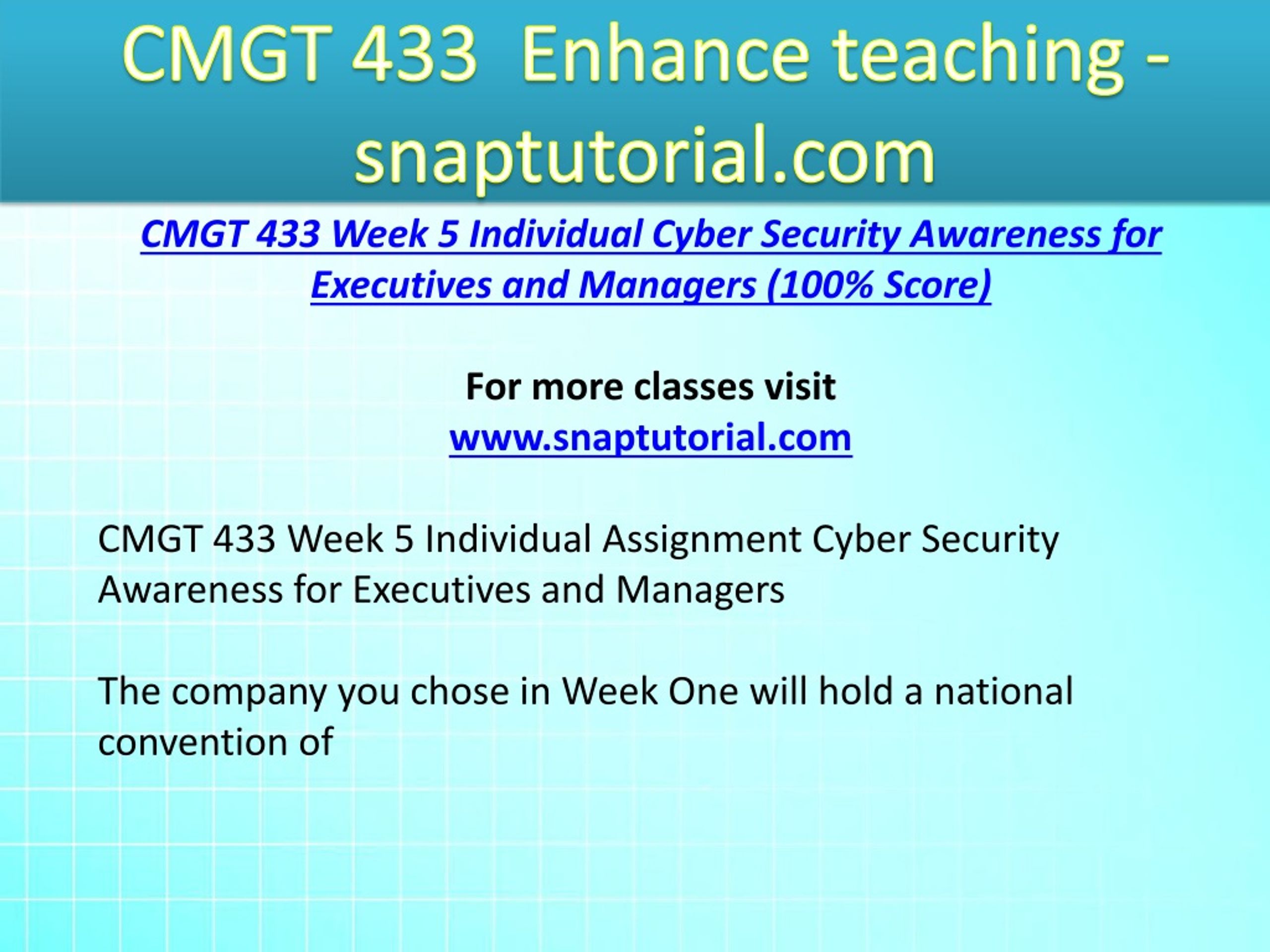 CMGT 433 Enhance teaching - snaptutorial.com

CMGT 433 Week 5 Individual Cyber Security Awareness for Executives and Managers (100% Score)

For more classes visit
www.snaptutorial.com

CMGT 433 Week 5 Individual Assignment Cyber Security Awareness for Executives and Managers

The company you chose in Week One will hold a national convention of